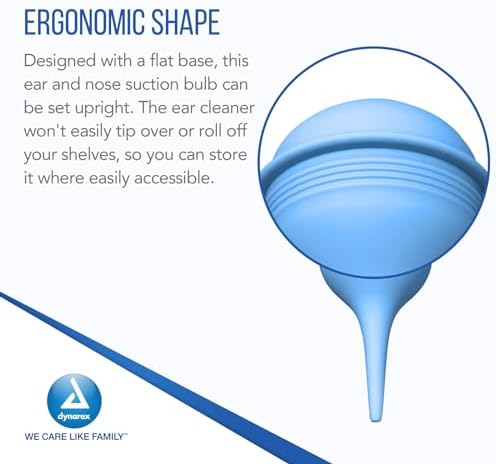 ERGONOMIC SHAPE

Designed with a flat base, this ear and nose suction bulb can be set upright. The ear cleaner won't easily tip over or roll off your shelves, so you can store it where easily accessible.

dynarex

WE CARE LIKE FAMILY™